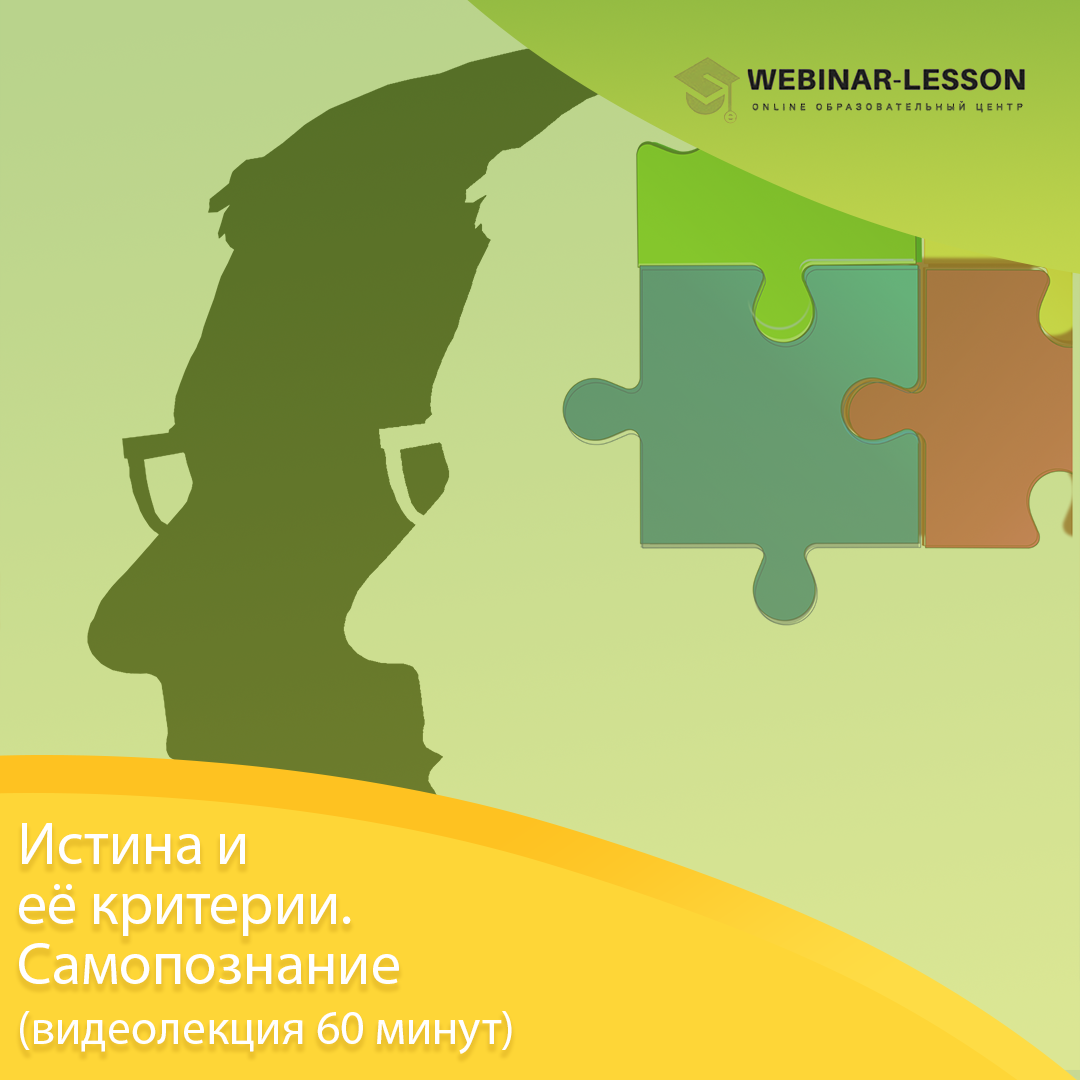 WEBINAR-LESSON
ONLINE ОБРАЗОВАТЕЛЬНЫЙ ЦЕНТР

Истина и её критерии. Самопознание
(видеолекция 60 минут)